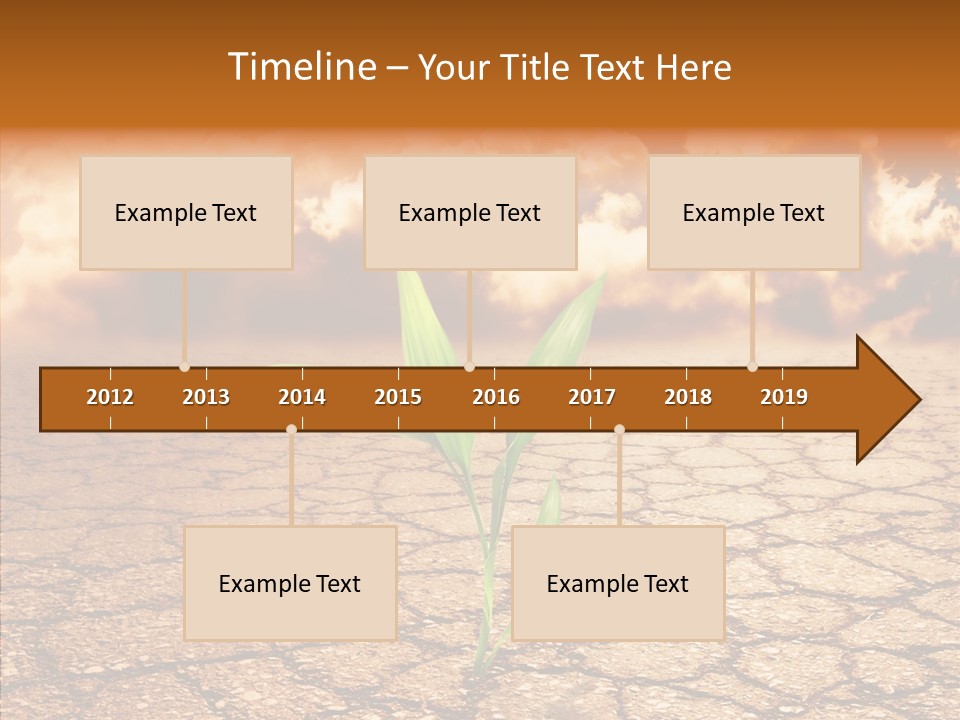 Timeline – Your Title Text Here

Example Text

Example Text

Example Text

2012 2013 2014 2015 2016 2017 2018 2019

Example Text

Example Text